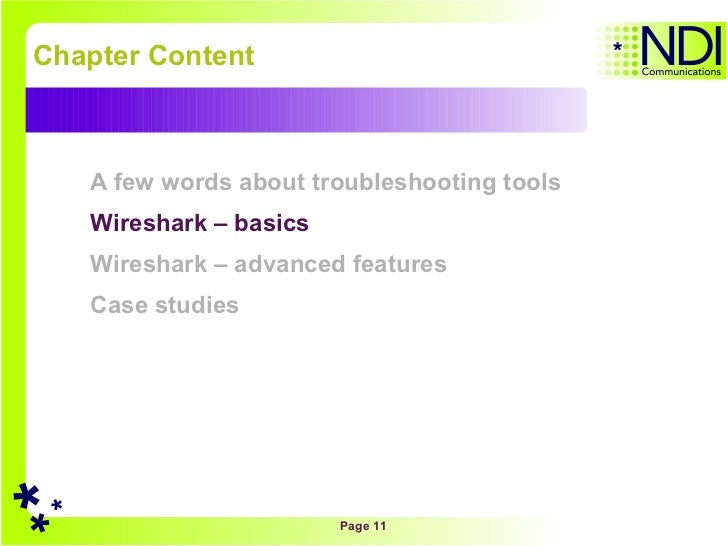 Chapter Content

NDI
Communications

A few words about troubleshooting tools

Wireshark – basics

Wireshark – advanced features

Case studies

Page 11